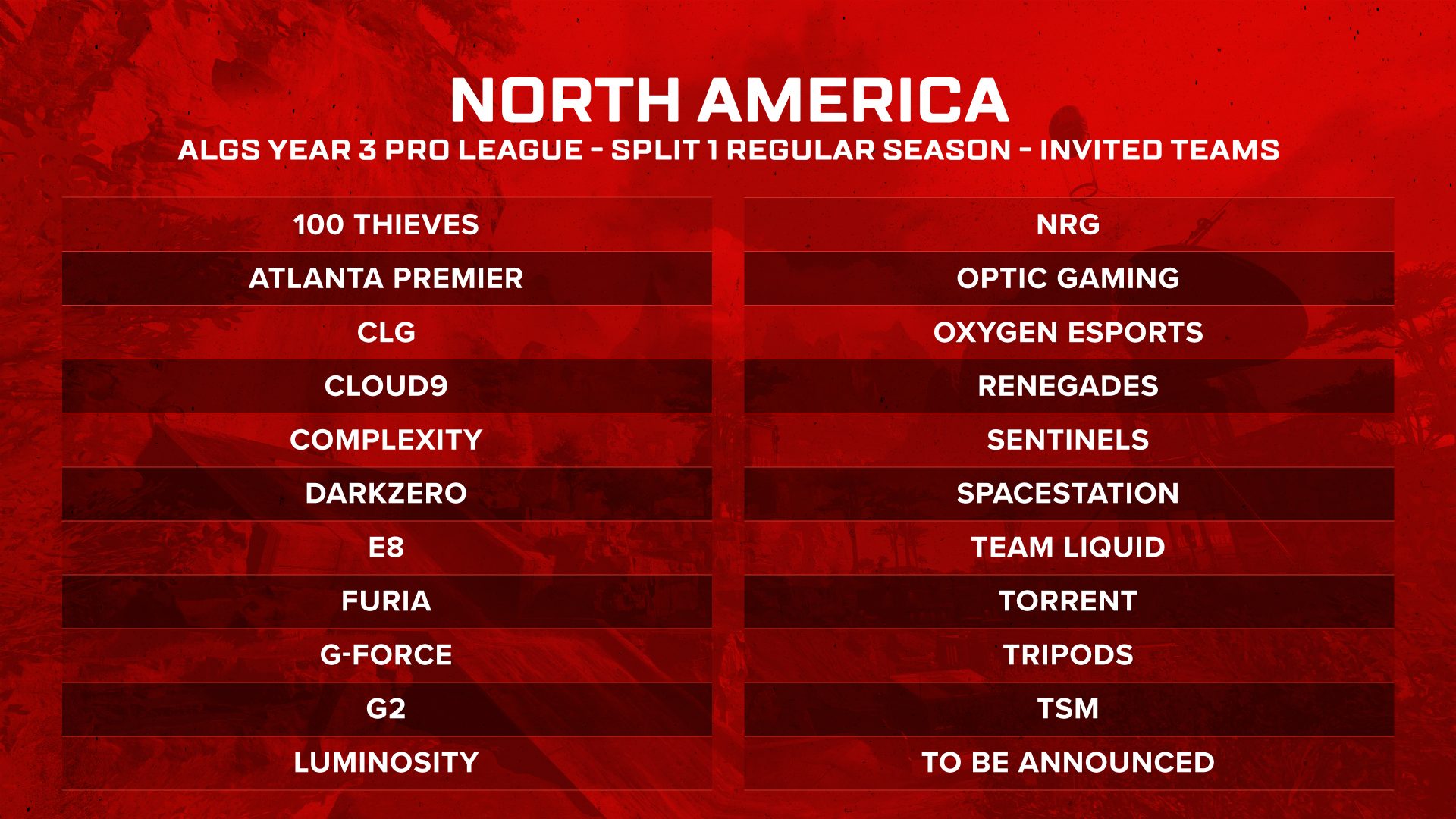 NORTH AMERICA
ALGS YEAR 3 PRO LEAGUE - SPLIT 1 REGULAR SEASON - INVITED TEAMS

100 THIEVES
ATLANTA PREMIER
CLG
CLOUD9
COMPLEXITY
DARKZERO
E8
FURIA
G-FORCE
G2
LUMINOSITY

NRG
OPTIC GAMING
OXYGEN ESPORTS
RENEGADES
SENTINELS
SPACESTATION
TEAM LIQUID
TORRENT
TRIPODS
TSM
TO BE ANNOUNCED